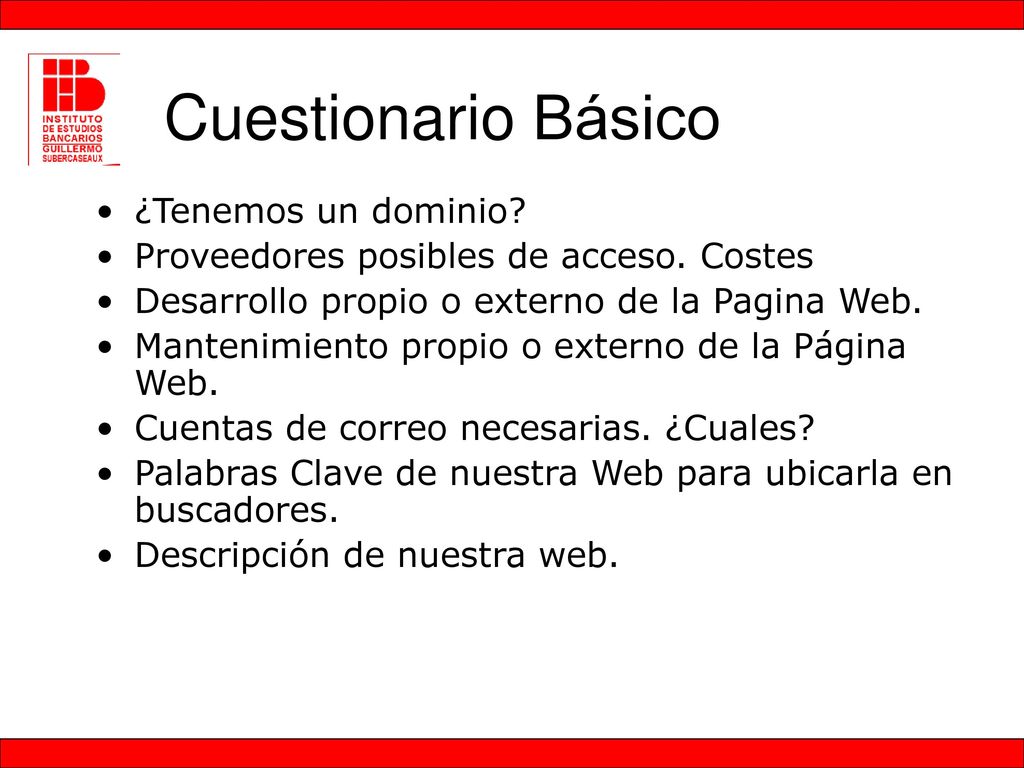 INSTITUTO DE ESTUDIOS BANCARIOS GUILLERMO SUBERCASEAUX

Cuestionario Básico

• ¿Tenemos un dominio?
• Proveedores posibles de acceso. Costes
• Desarrollo propio o externo de la Pagina Web.
• Mantenimiento propio o externo de la Página Web.
• Cuentas de correo necesarias. ¿Cuales?
• Palabras Clave de nuestra Web para ubicarla en buscadores.
• Descripción de nuestra web.